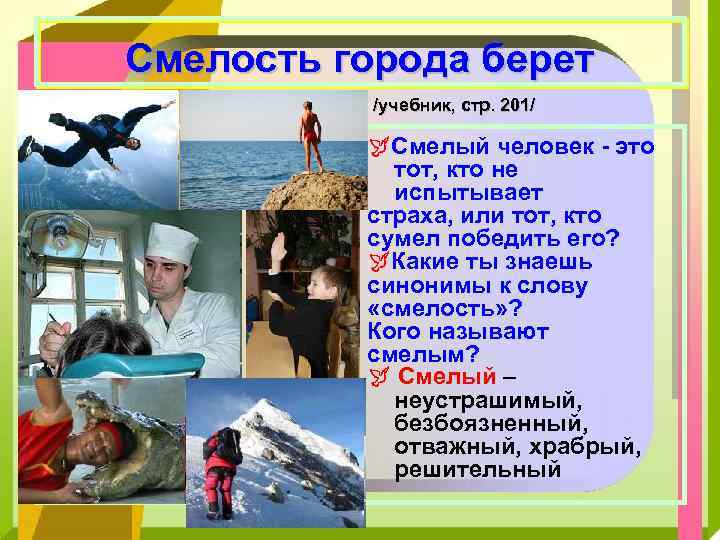 Смелость города берет

/учебник, стр. 201/

Смелый человек - это тот, кто не испытывает страха, или тот, кто сумел победить его?

Какие ты знаешь синонимы к слову «смелость»? Кого называют смелым?

Смелый – неустрашимый, безбоязненный, отважный, храбрый, решительный